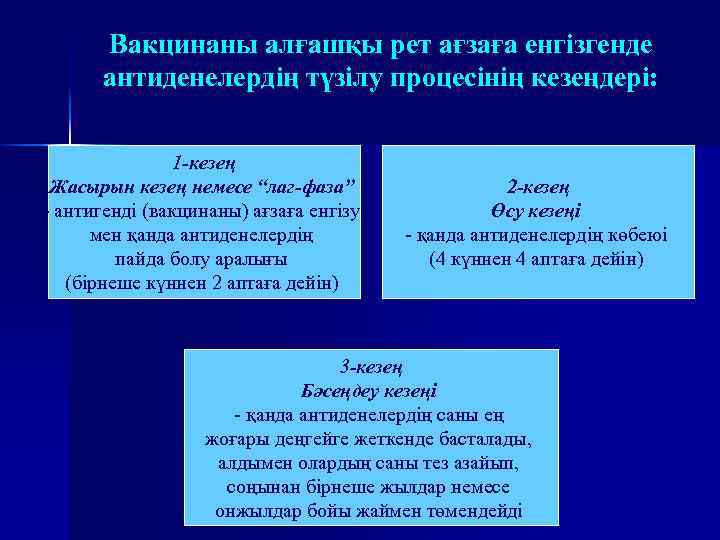 Вакцинаны алғашқы рет ағзаға енгізгенде антиденелердің түзілу процесінің кезеңдері:

1-кезең
Жасырын кезең немесе “лаг-фаза”
- антигенді (вакцинаны) ағзаға енгізу мен қанда антиденелердің пайда болу аралығы (бірнеше күннен 2 аптаға дейін)

2-кезең
Өсу кезеңі
- қанда антиденелердің көбеюі (4 күннен 4 аптаға дейін)

3-кезең
Бәсеңдеу кезеңі
- қанда антиденелердің саны ең жоғары деңгейге жеткенде басталады, алдымен олардың саны тез азайып, соңынан бірнеше жылдар немесе онжылдар бойы жаймен төмендейді